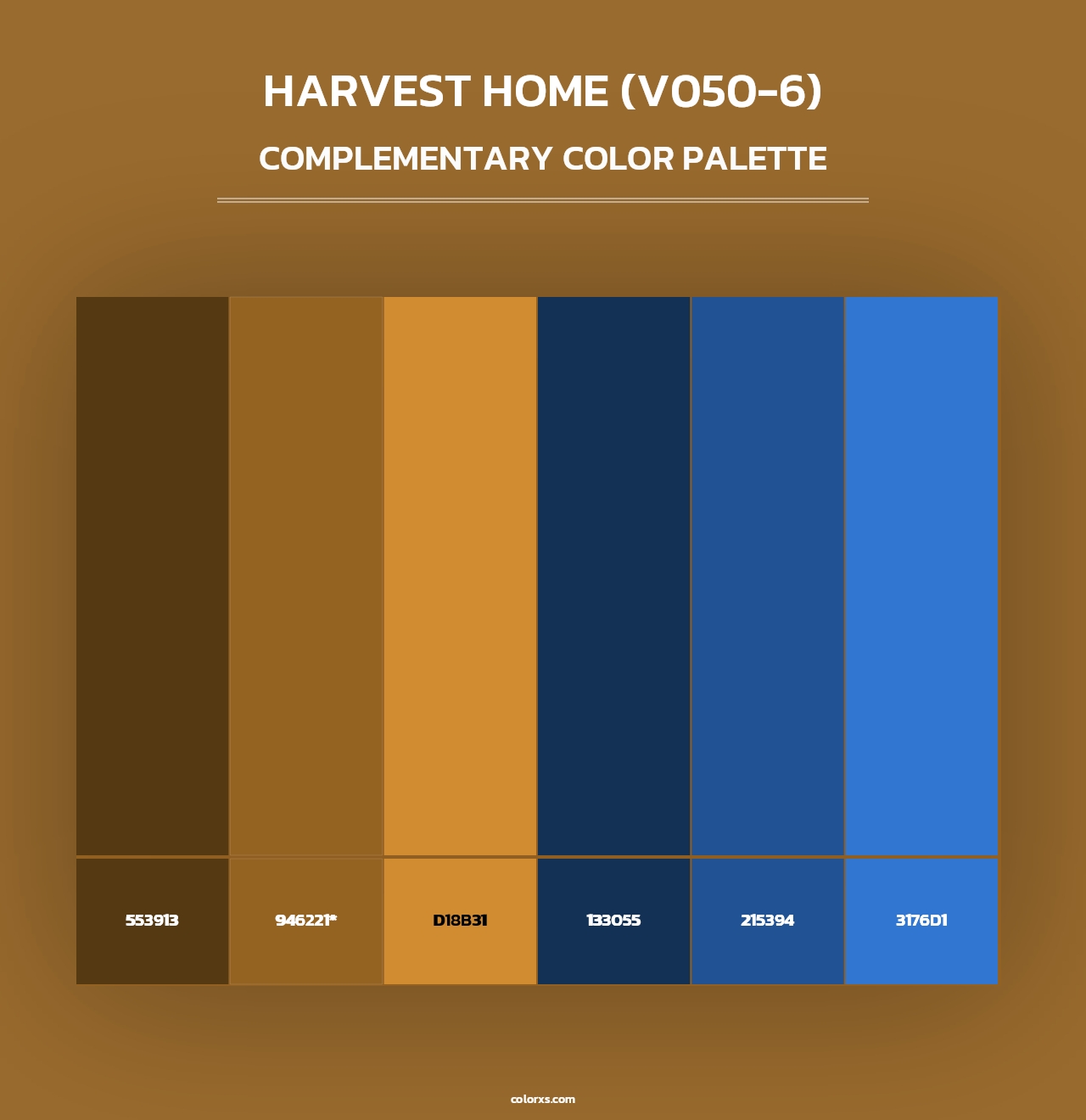 HARVEST HOME (V050-6)

COMPLEMENTARY COLOR PALETTE

553913

946221*

D18B31

133055

215394

3176D1

colorxs.com